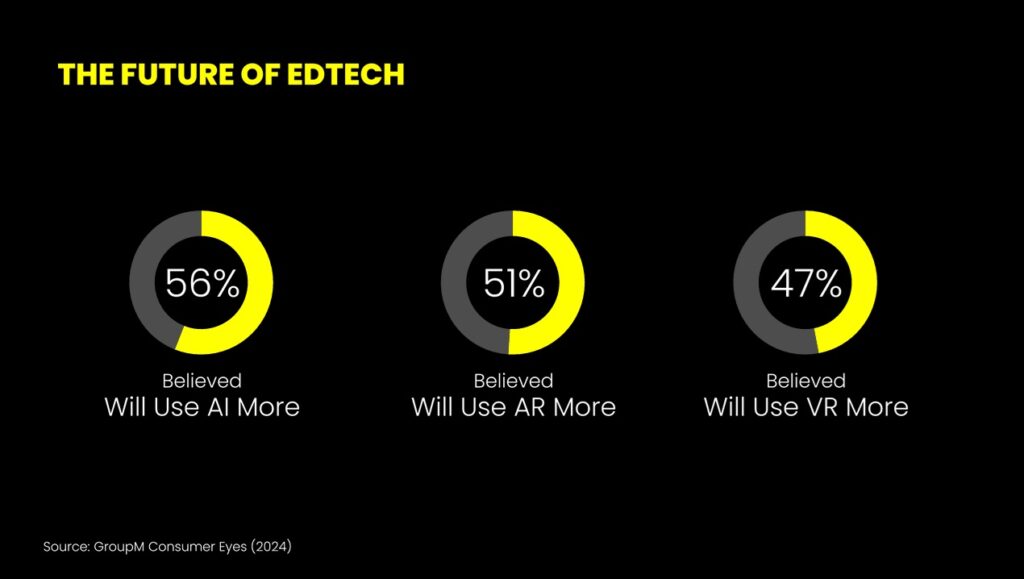 THE FUTURE OF EDTECH

56%
Believed
Will Use AI More

51%
Believed
Will Use AR More

47%
Believed
Will Use VR More

Source: GroupM Consumer Eyes (2024)